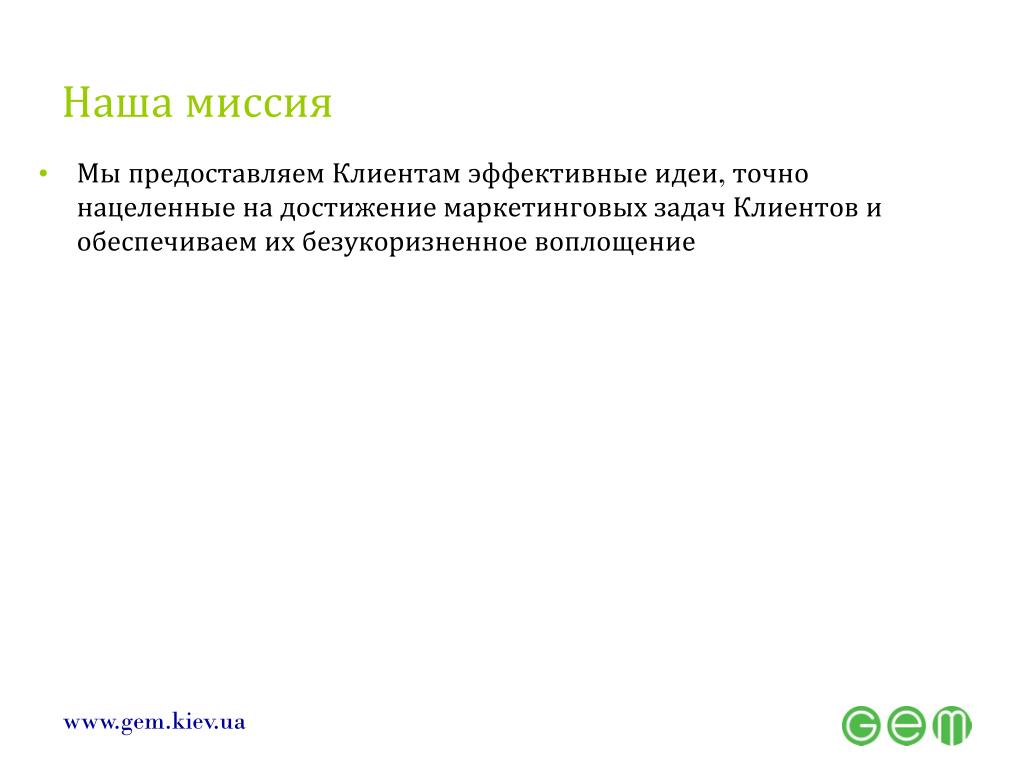 Наша миссия

• Мы предоставляем Клиентам эффективные идеи, точно нацеленные на достижение маркетинговых задач Клиентов и обеспечиваем их безукоризненное воплощение

www.gem.kiev.ua

gem